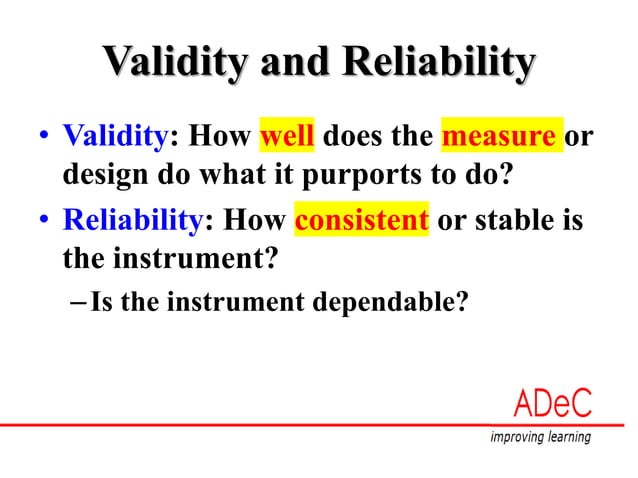 Validity and Reliability

• Validity: How well does the measure or design do what it purports to do?

• Reliability: How consistent or stable is the instrument?

– Is the instrument dependable?

ADeC
improving learning